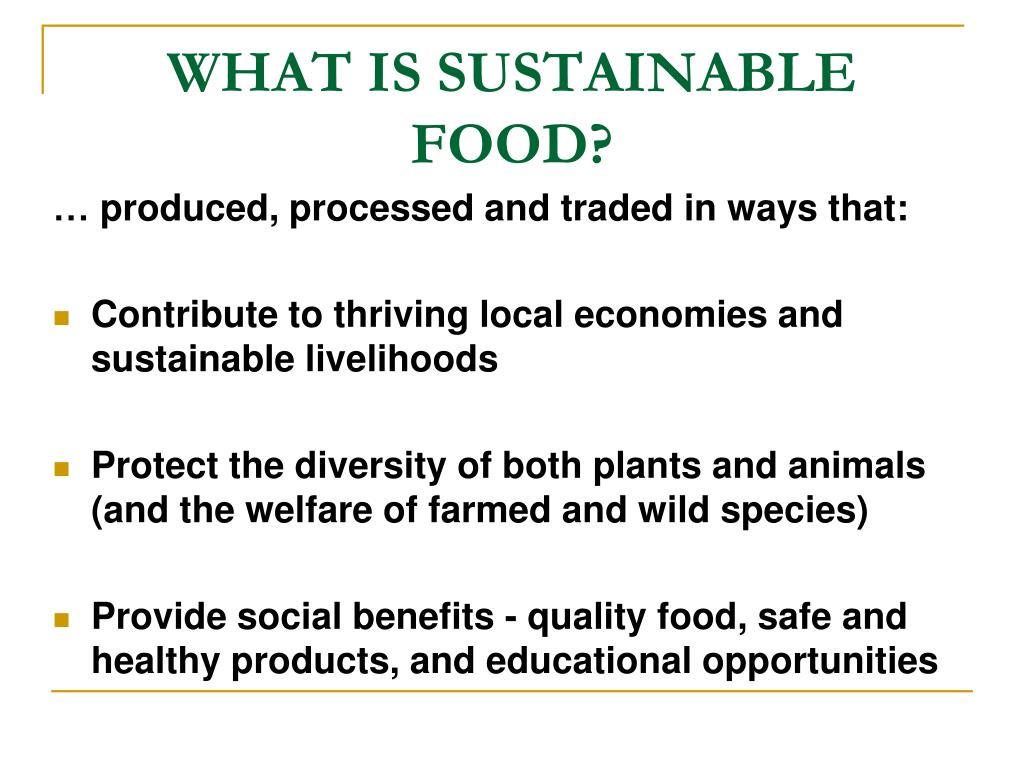 WHAT IS SUSTAINABLE FOOD?

… produced, processed and traded in ways that:

Contribute to thriving local economies and sustainable livelihoods

Protect the diversity of both plants and animals (and the welfare of farmed and wild species)

Provide social benefits - quality food, safe and healthy products, and educational opportunities